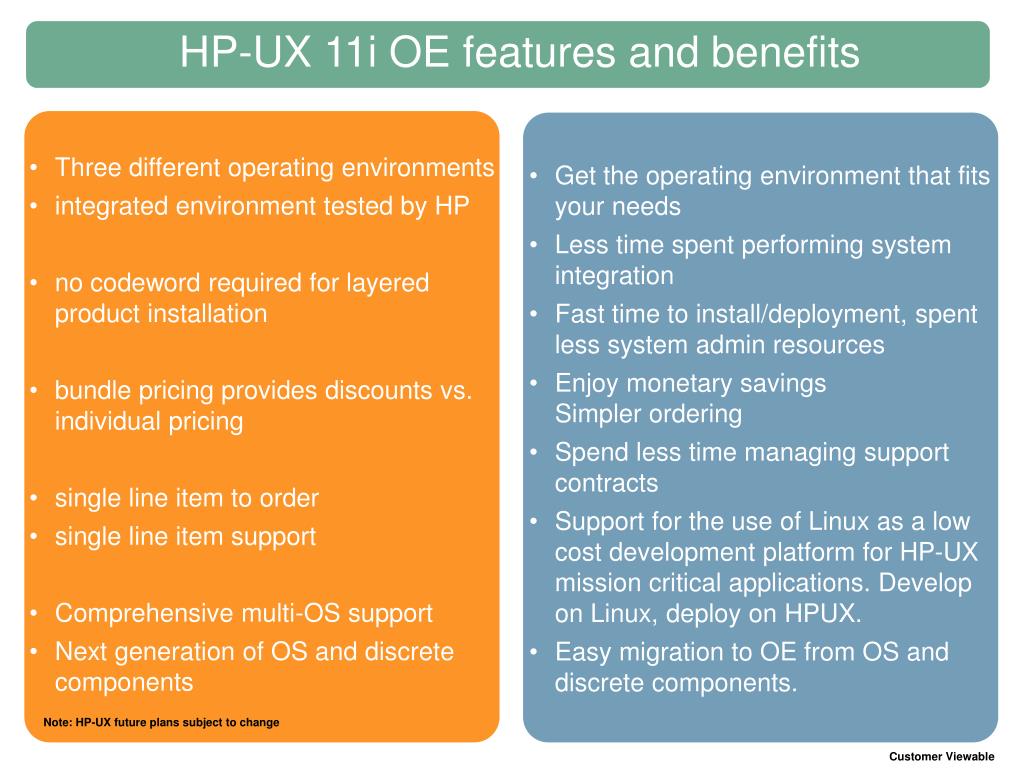 HP-UX 11i OE features and benefits

• Three different operating environments
• integrated environment tested by HP

• no codeword required for layered product installation

• bundle pricing provides discounts vs. individual pricing

• single line item to order
• single line item support

• Comprehensive multi-OS support
• Next generation of OS and discrete components

Note: HP-UX future plans subject to change

• Get the operating environment that fits your needs
• Less time spent performing system integration
• Fast time to install/deployment, spent less system admin resources
• Enjoy monetary savings
Simpler ordering
• Spend less time managing support contracts
• Support for the use of Linux as a low cost development platform for HP-UX mission critical applications. Develop on Linux, deploy on HPUX.
• Easy migration to OE from OS and discrete components.

Customer Viewable